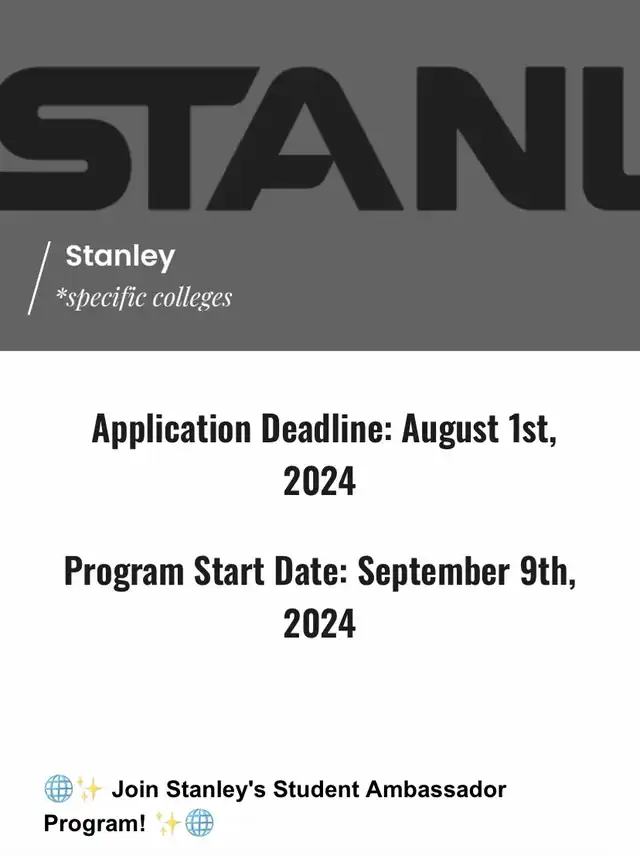 STANL

Stanley
*specific colleges

Application Deadline: August 1st, 2024

Program Start Date: September 9th, 2024

🌐✨ Join Stanley's Student Ambassador Program! ✨🌐